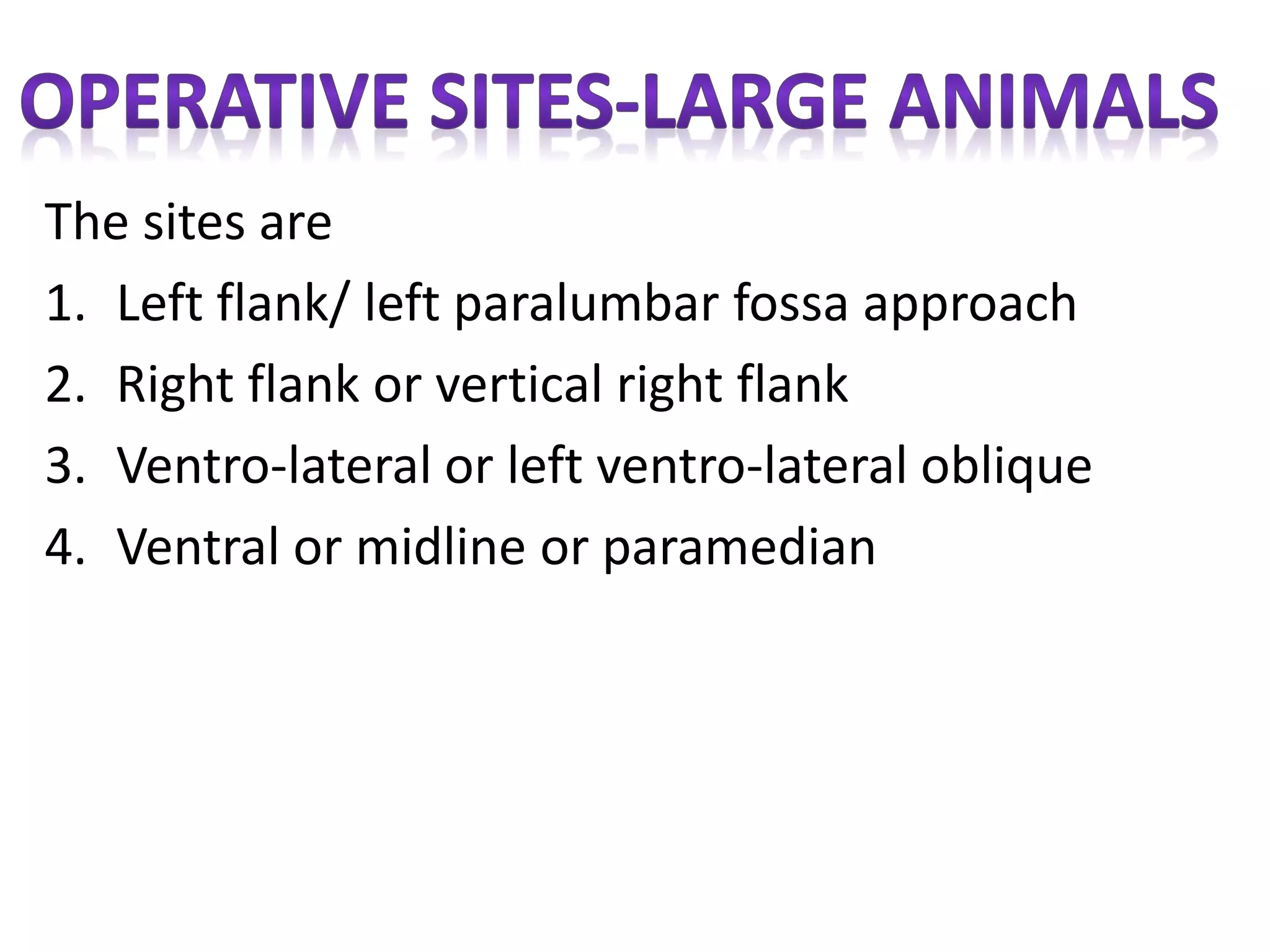 OPERATIVE SITES-LARGE ANIMALS

The sites are

1. Left flank/ left paralumbar fossa approach
2. Right flank or vertical right flank
3. Ventro-lateral or left ventro-lateral oblique
4. Ventral or midline or paramedian